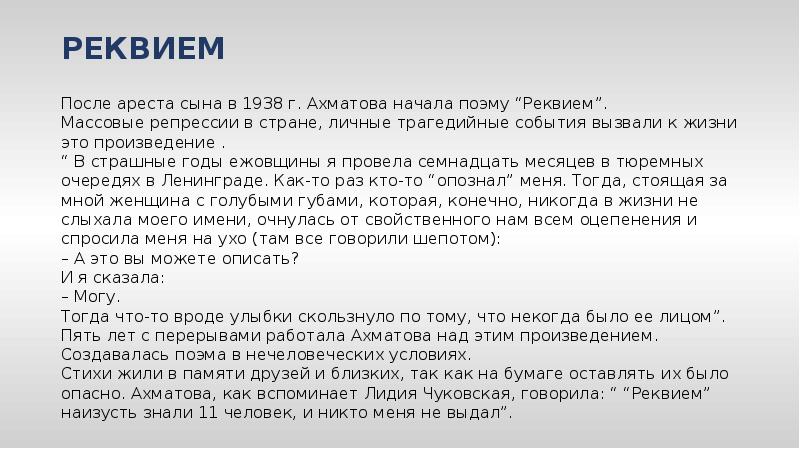 РЕКВИЕМ

После ареста сына в 1938 г. Ахматова начала поэму “Реквием”.
Массовые репрессии в стране, личные трагедийные события вызвали к жизни это произведение .
“ В страшные годы ежовщины я провела семнадцать месяцев в тюремных очередях в Ленинграде. Как-то раз кто-то “опознал” меня. Тогда, стоящая за мной женщина с голубыми губами, которая, конечно, никогда в жизни не слыхала моего имени, очнулась от свойственного нам всем оцепенения и спросила меня на ухо (там все говорили шепотом):
– А это вы можете описать?
И я сказала:
– Могу.
Тогда что-то вроде улыбки скользнуло по тому, что некогда было ее лицом”.
Пять лет с перерывами работала Ахматова над этим произведением.
Создавалась поэма в нечеловеческих условиях.
Стихи жили в памяти друзей и близких, так как на бумаге оставлять их было опасно. Ахматова, как вспоминает Лидия Чуковская, говорила: “ “Реквием” наизусть знали 11 человек, и никто меня не выдал”.